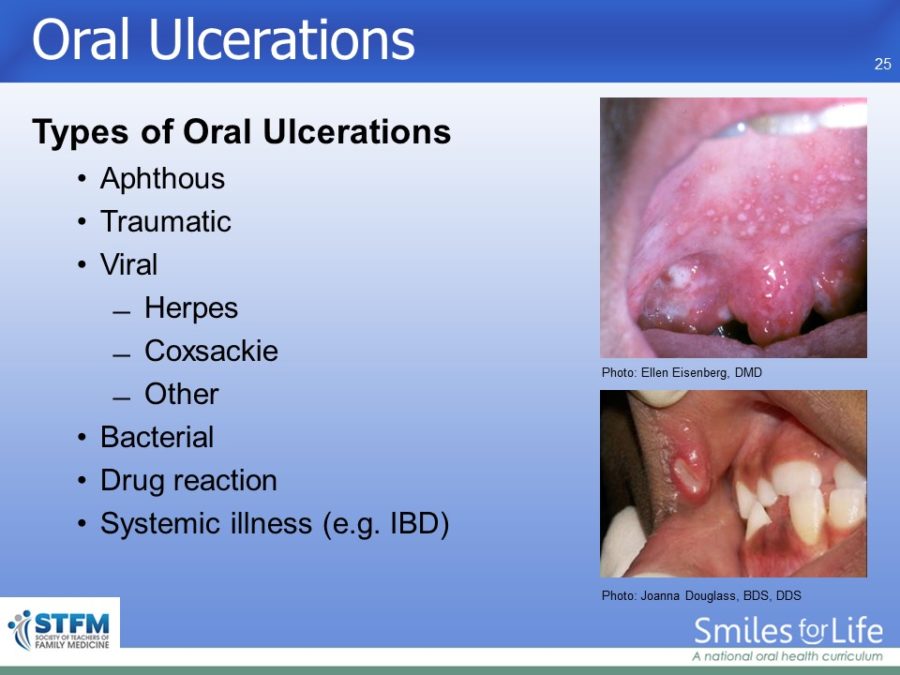 Oral Ulcerations

25

Types of Oral Ulcerations
• Aphthous
• Traumatic
• Viral
– Herpes
– Coxsackie
– Other
• Bacterial
• Drug reaction
• Systemic illness (e.g. IBD)

Photo: Ellen Eisenberg, DMD

Photo: Joanna Douglass, BDS, DDS

STFM SOCIETY OF TEACHERS OF FAMILY MEDICINE

Smiles for Life
A national oral health curriculum